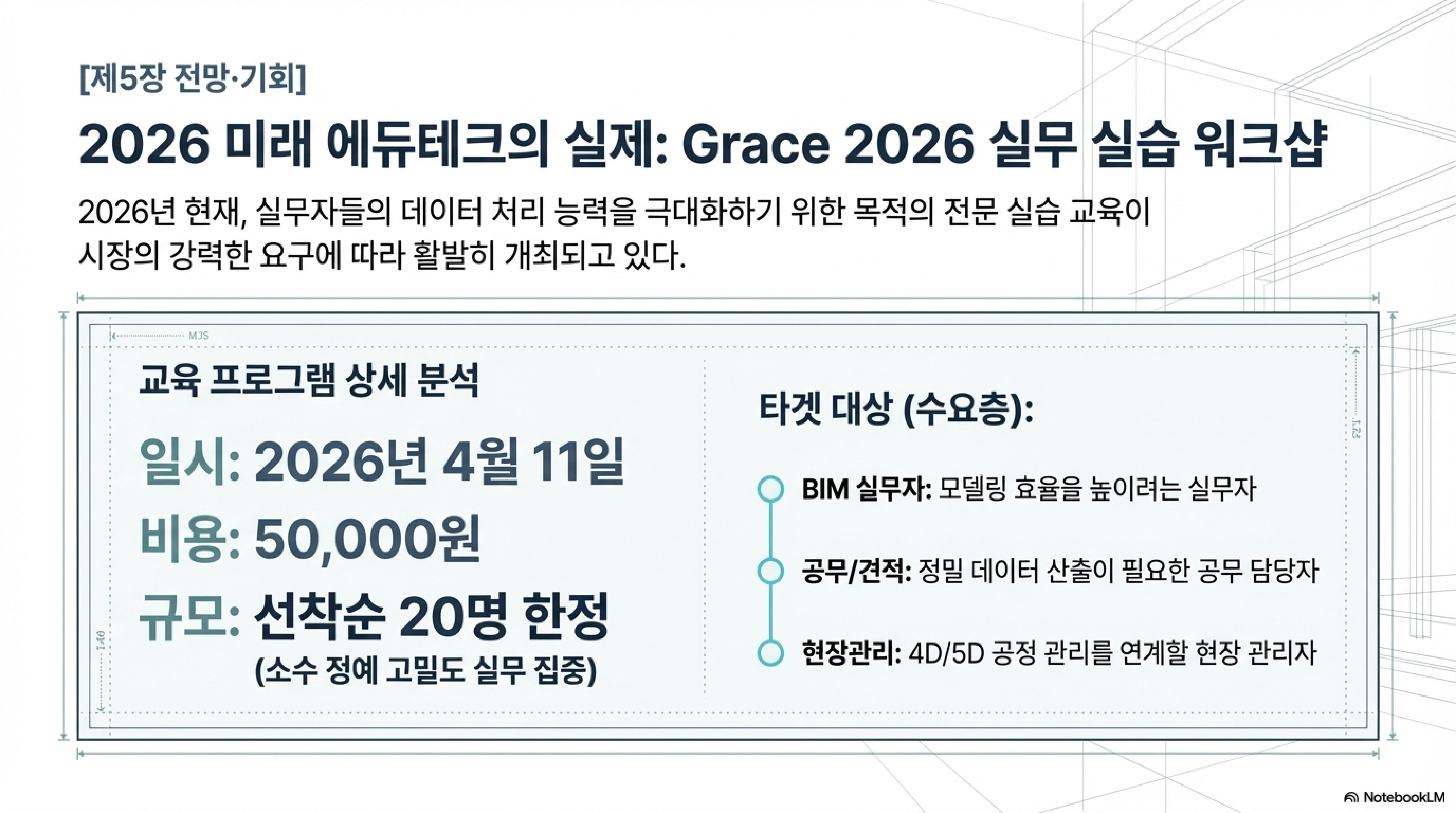 [제5장 전망·기회]

2026 미래 에듀테크의 실제: Grace 2026 실무 실습 워크샵

2026년 현재, 실무자들의 데이터 처리 능력을 극대화하기 위한 목적의 전문 실습 교육이 시장의 강력한 요구에 따라 활발히 개최되고 있다.

MJS

교육 프로그램 상세 분석

일시: 2026년 4월 11일

비용: 50,000원

규모: 선착순 20명 한정
(소수 정예 고밀도 실무 집중)

타겟 대상 (수요층):

BIM 실무자: 모델링 효율을 높이려는 실무자

공무/견적: 정밀 데이터 산출이 필요한 공무 담당자

현장관리: 4D/5D 공정 관리를 연계할 현장 관리자

NotebookLM